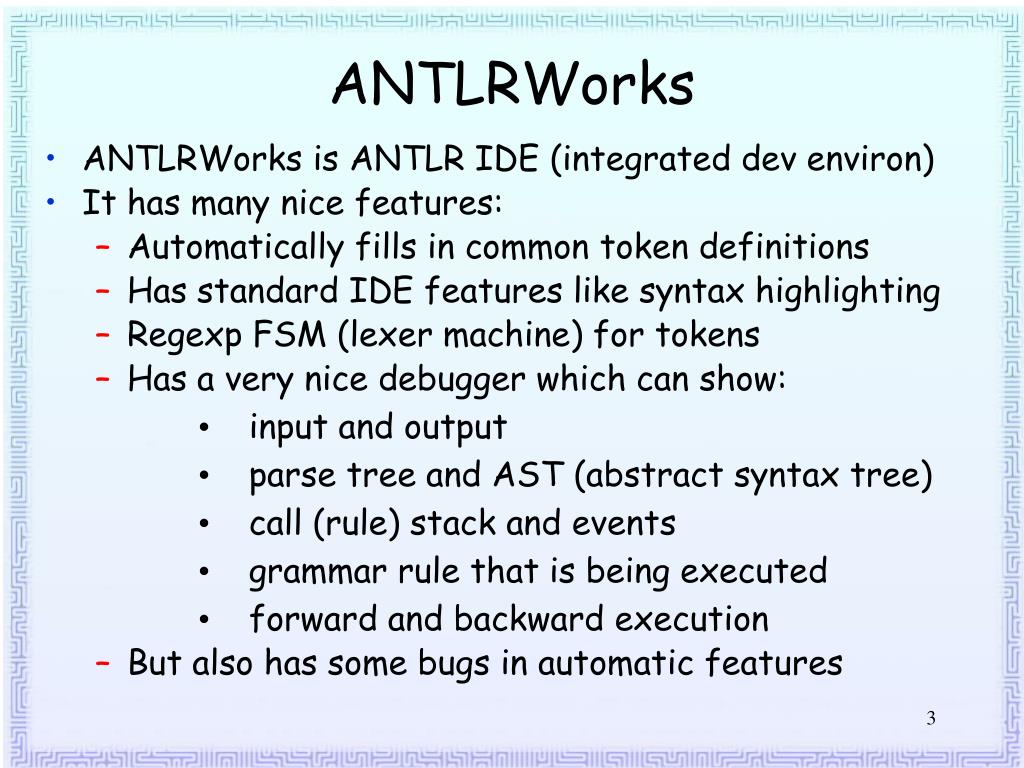 ANTLRWorks

• ANTLRWorks is ANTLR IDE (integrated dev environ)
• It has many nice features:
– Automatically fills in common token definitions
– Has standard IDE features like syntax highlighting
– Regexp FSM (lexer machine) for tokens
– Has a very nice debugger which can show:
• input and output
• parse tree and AST (abstract syntax tree)
• call (rule) stack and events
• grammar rule that is being executed
• forward and backward execution
– But also has some bugs in automatic features

3